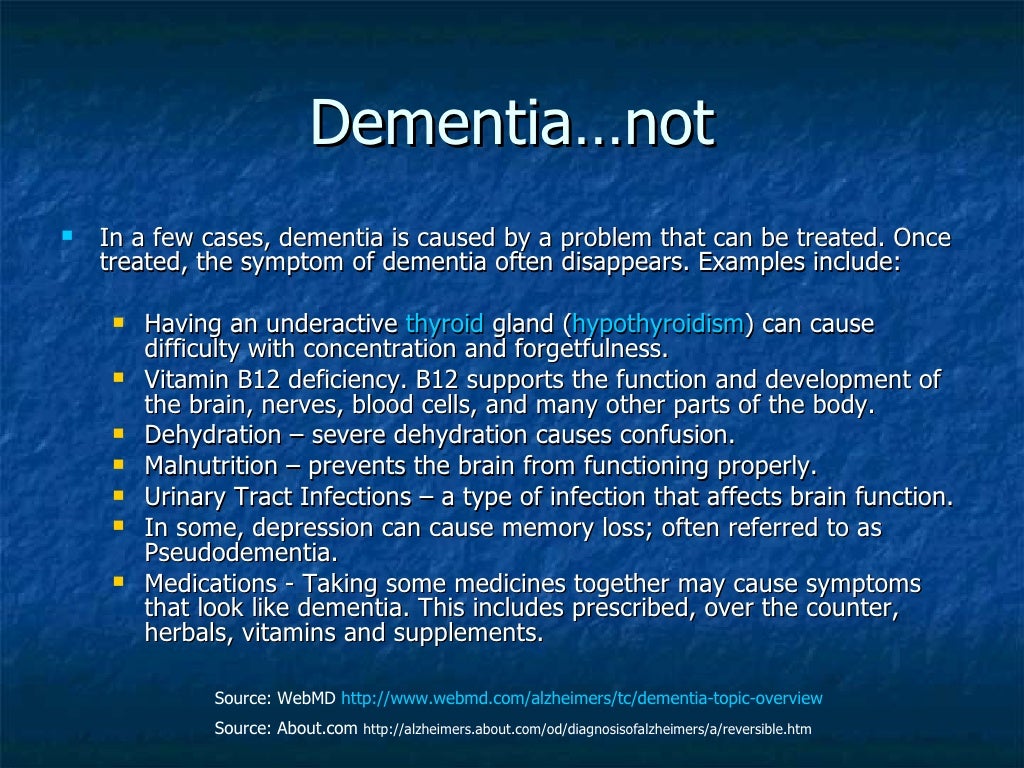 Dementia…not

- In a few cases, dementia is caused by a problem that can be treated. Once treated, the symptom of dementia often disappears. Examples include:
  - Having an underactive thyroid gland (hypothyroidism) can cause difficulty with concentration and forgetfulness.
  - Vitamin B12 deficiency. B12 supports the function and development of the brain, nerves, blood cells, and many other parts of the body.
  - Dehydration – severe dehydration causes confusion.
  - Malnutrition – prevents the brain from functioning properly.
  - Urinary Tract Infections – a type of infection that affects brain function.
  - In some, depression can cause memory loss; often referred to as Pseudodementia.
  - Medications - Taking some medicines together may cause symptoms that look like dementia. This includes prescribed, over the counter, herbals, vitamins and supplements.

Source: WebMD http://www.webmd.com/alzheimers/tc/dementia-topic-overview

Source: About.com http://alzheimers.about.com/od/diagnosisofalzheimers/a/reversible.htm